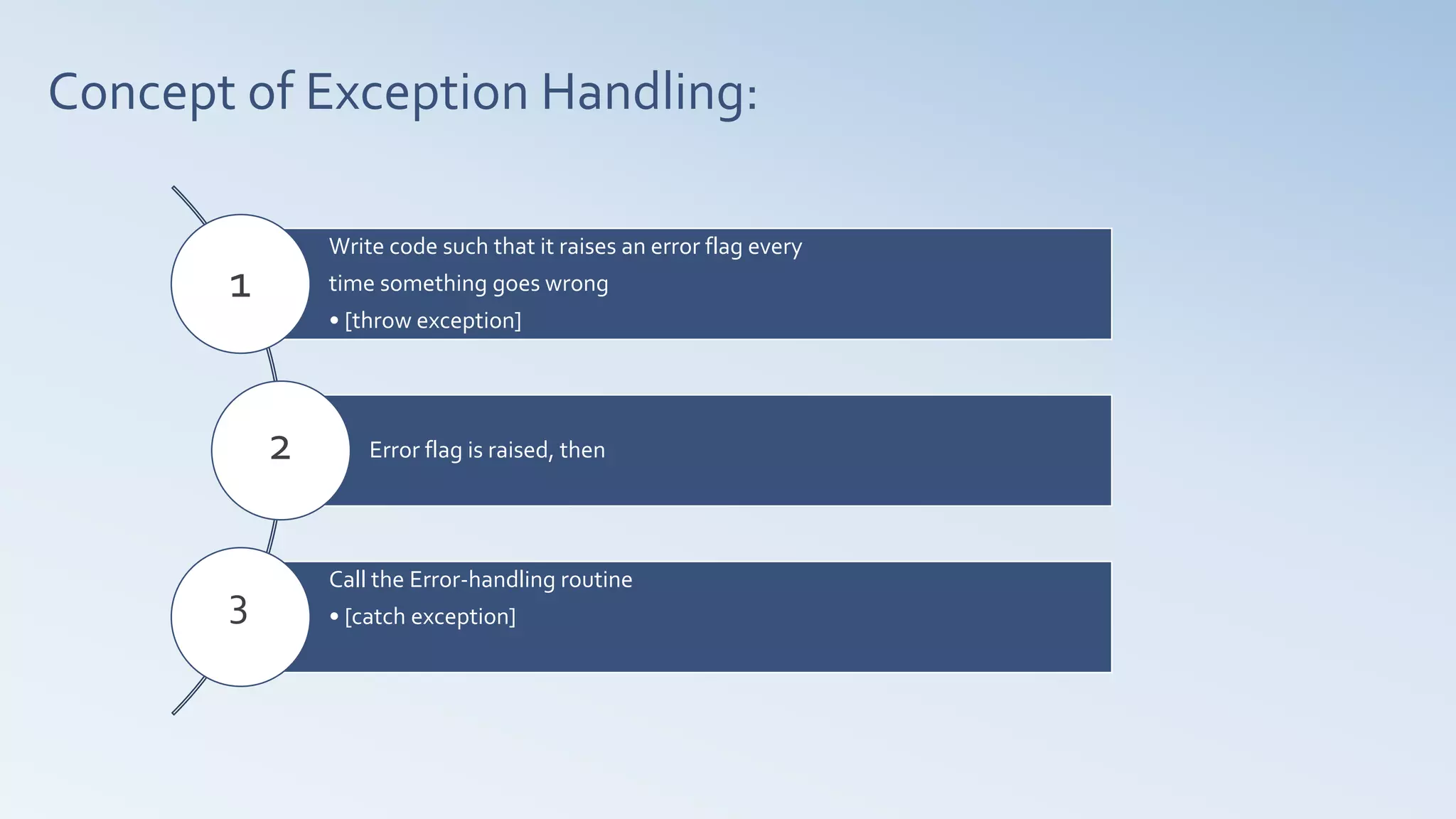 Concept of Exception Handling:

1

Write code such that it raises an error flag every time something goes wrong

• [throw exception]

2

Error flag is raised, then

3

Call the Error-handling routine

• [catch exception]